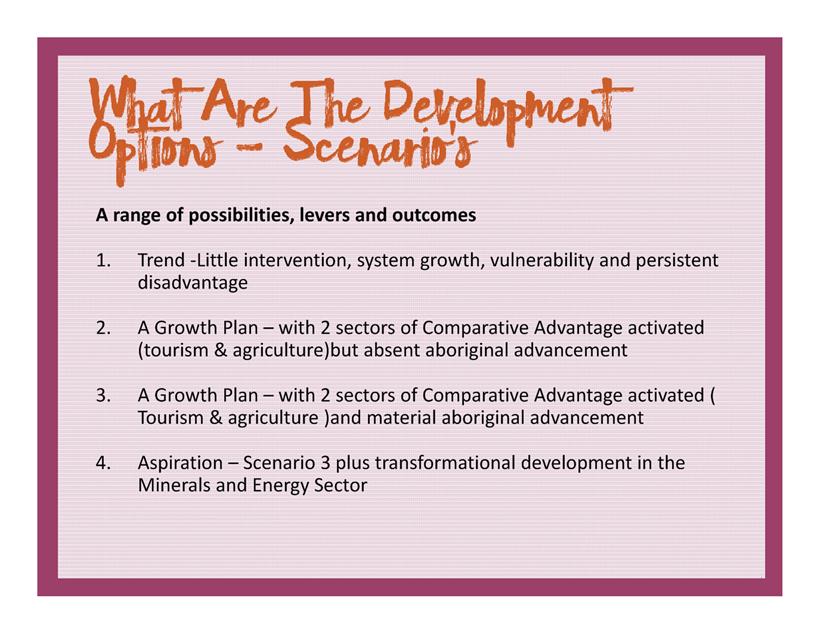 What Are The Development Options – Scenario's

A range of possibilities, levers and outcomes

1. Trend -Little intervention, system growth, vulnerability and persistent disadvantage

2. A Growth Plan – with 2 sectors of Comparative Advantage activated (tourism & agriculture)but absent aboriginal advancement

3. A Growth Plan – with 2 sectors of Comparative Advantage activated ( Tourism & agriculture )and material aboriginal advancement

4. Aspiration – Scenario 3 plus transformational development in the Minerals and Energy Sector